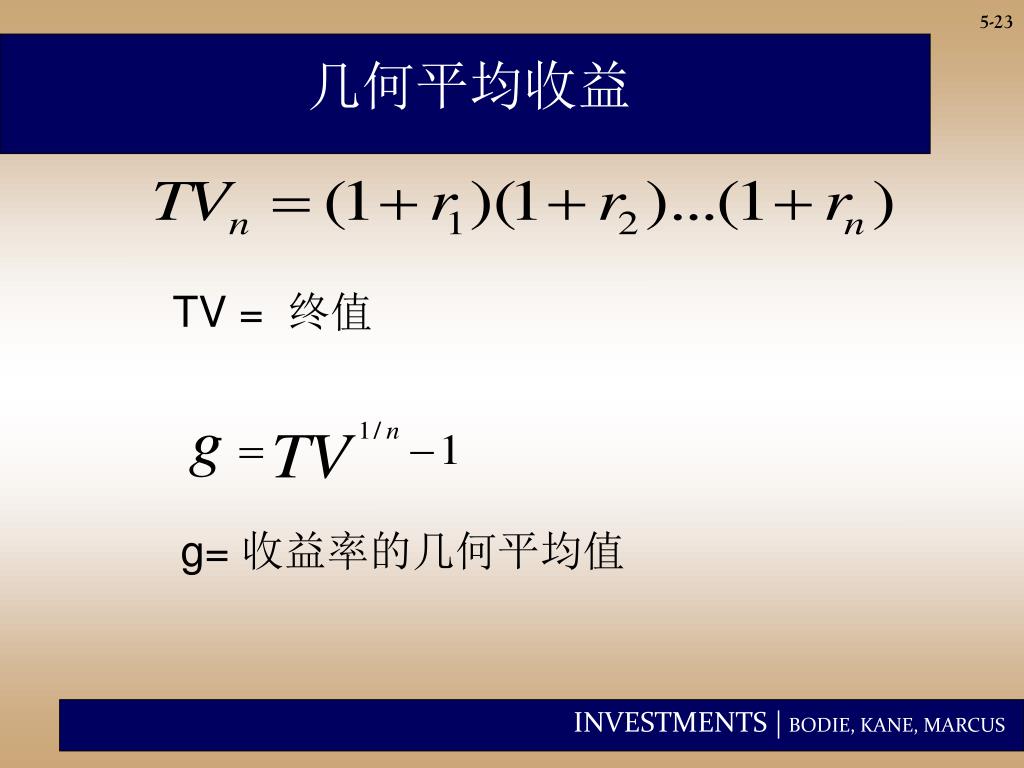 5-23

几何平均收益

$TV_n = (1+r_1)(1+r_2)...(1+r_n)$

TV = 终值

$g = TV^{1/n} - 1$

g= 收益率的几何平均值

INVESTMENTS | BODIE, KANE, MARCUS